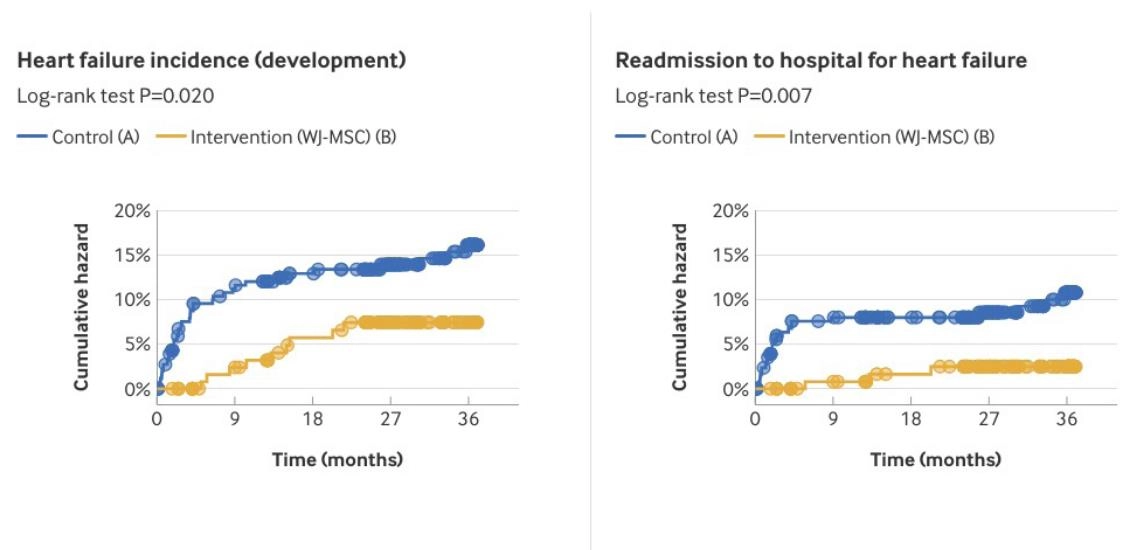 Heart failure incidence (development)
Log-rank test P=0.020
Control (A) Intervention (WJ-MSC) (B)

Cumulative hazard
20%
15%
10%
5%
0%
0 9 18 27 36
Time (months)

Readmission to hospital for heart failure
Log-rank test P=0.007
Control (A) Intervention (WJ-MSC) (B)

Cumulative hazard
20%
15%
10%
5%
0%
0 9 18 27 36
Time (months)